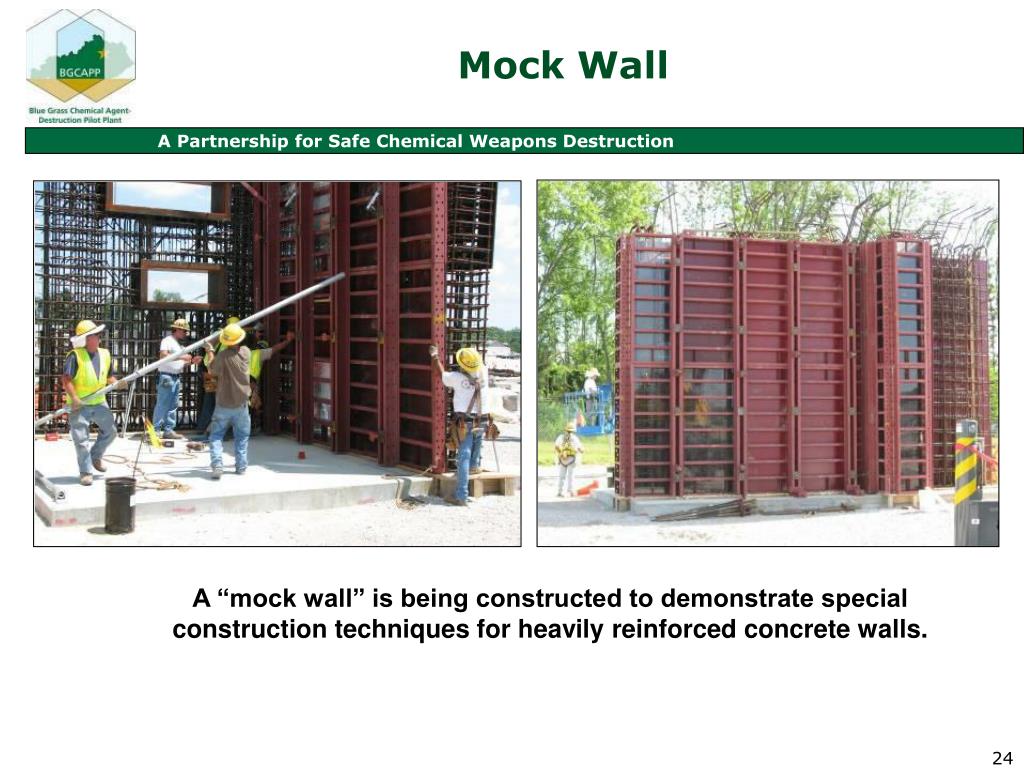 BGCAPP
Blue Grass Chemical Agent-Destruction Pilot Plant

Mock Wall

A Partnership for Safe Chemical Weapons Destruction

A “mock wall” is being constructed to demonstrate special construction techniques for heavily reinforced concrete walls.

24